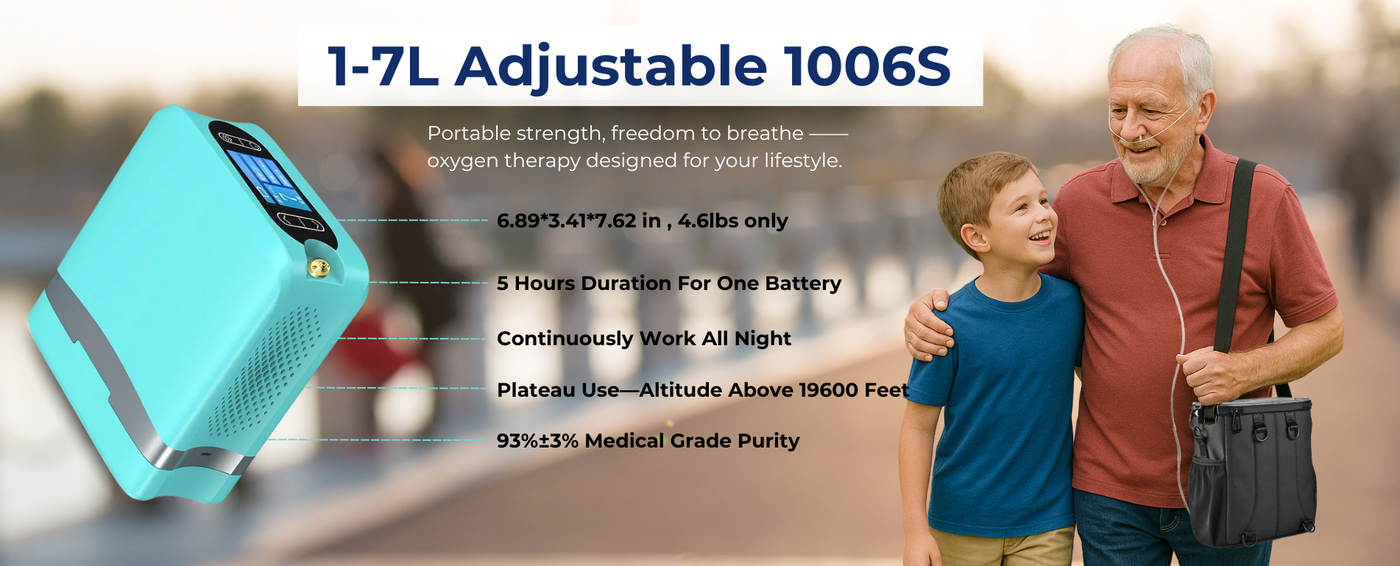 1-7L Adjustable 1006S

Portable strength, freedom to breathe —— oxygen therapy designed for your lifestyle.

6.89*3.41*7.62 in , 4.6lbs only

5 Hours Duration For One Battery

Continuously Work All Night

Plateau Use—Altitude Above 19600 Feet

93%±3% Medical Grade Purity